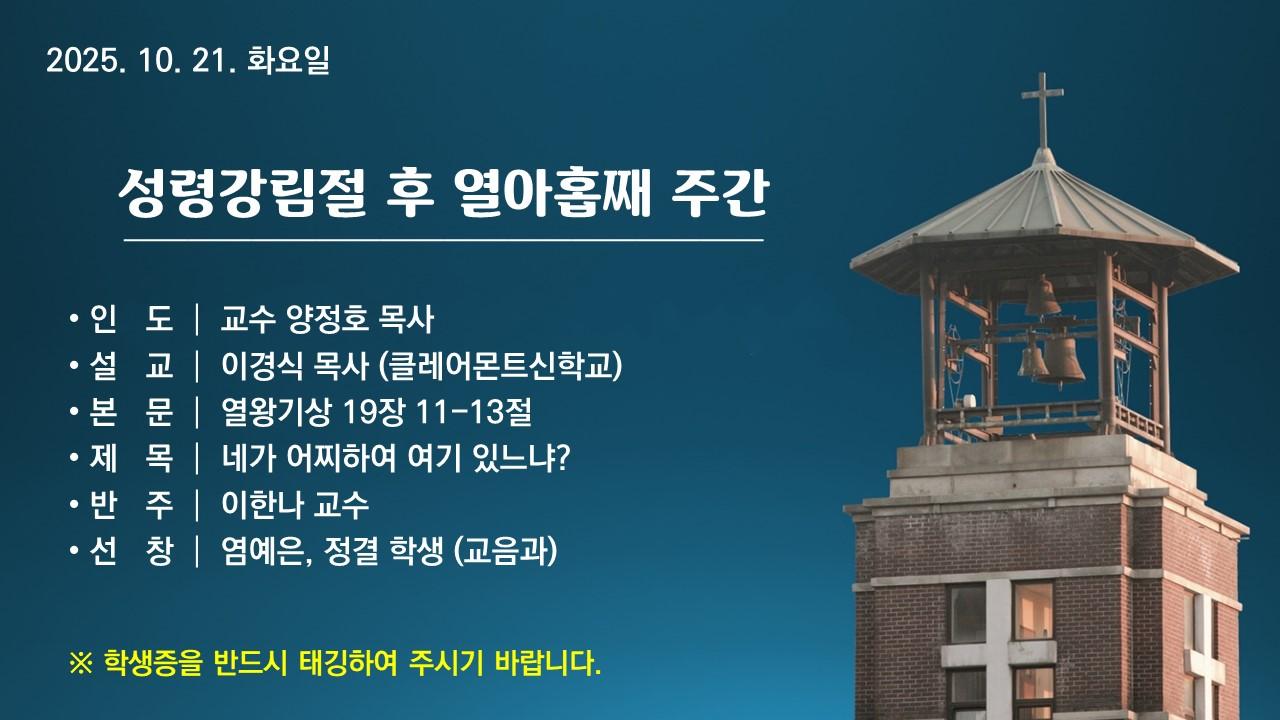 2025. 10. 21. 화요일

성령강림절 후 열아홉째 주간

• 인 도 | 교수 양정호 목사
• 설 교 | 이경식 목사 (클레어몬트신학교)
• 본 문 | 열왕기상 19장 11-13절
• 제 목 | 네가 어찌하여 여기 있느냐?
• 반 주 | 이한나 교수
• 선 창 | 염예은, 정결 학생 (교음과)

※ 학생증을 반드시 태깅하여 주시기 바랍니다.